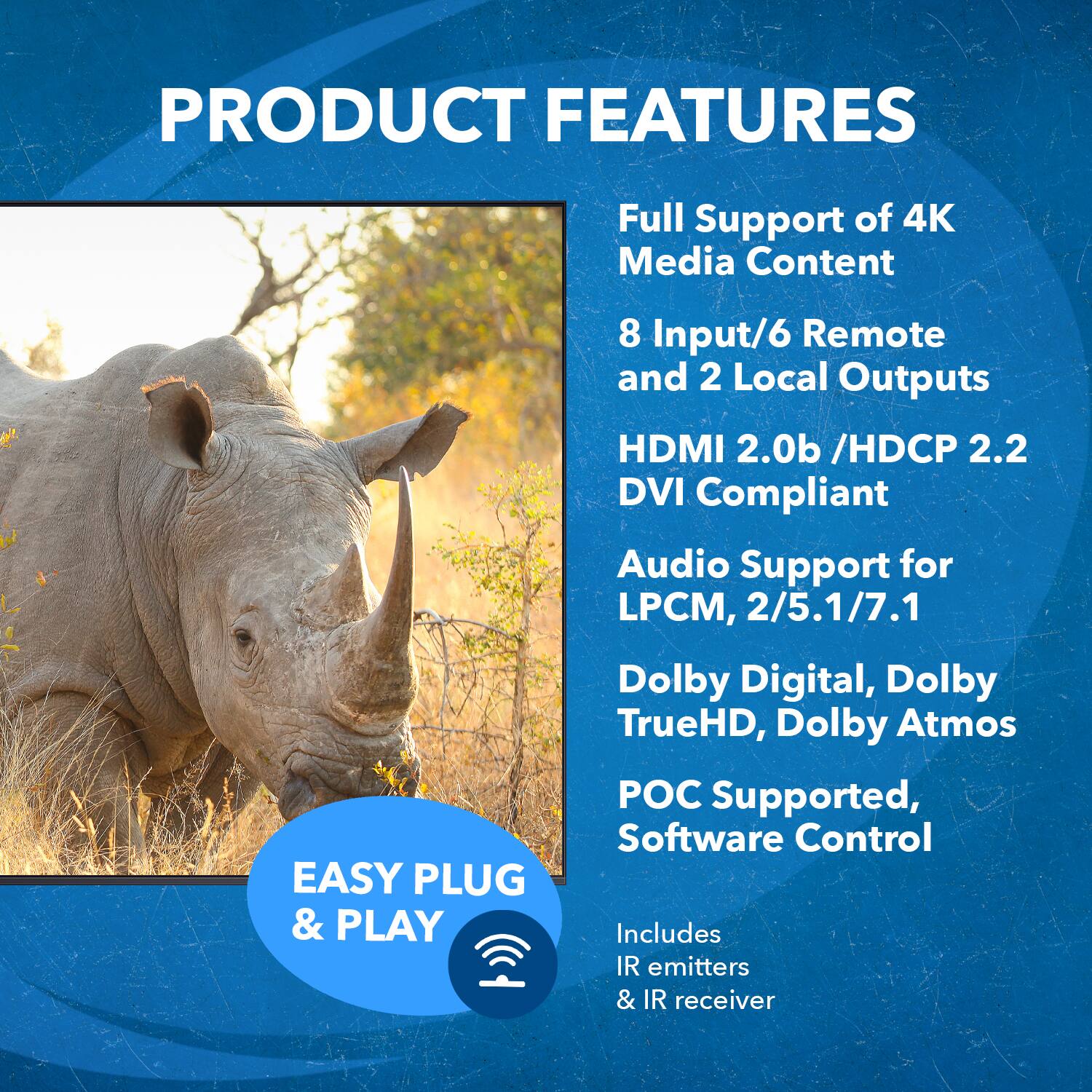 PRODUCT FEATURES

Full Support of 4K Media Content

8 Input/6 Remote and 2 Local Outputs

HDMI 2.0b /HDCP 2.2 DVI Compliant

Audio Support for LPCM, 2/5.1/7.1

Dolby Digital, Dolby TrueHD, Dolby Atmos

POC Supported, Software Control

EASY PLUG & PLAY

Includes IR emitters & IR receiver